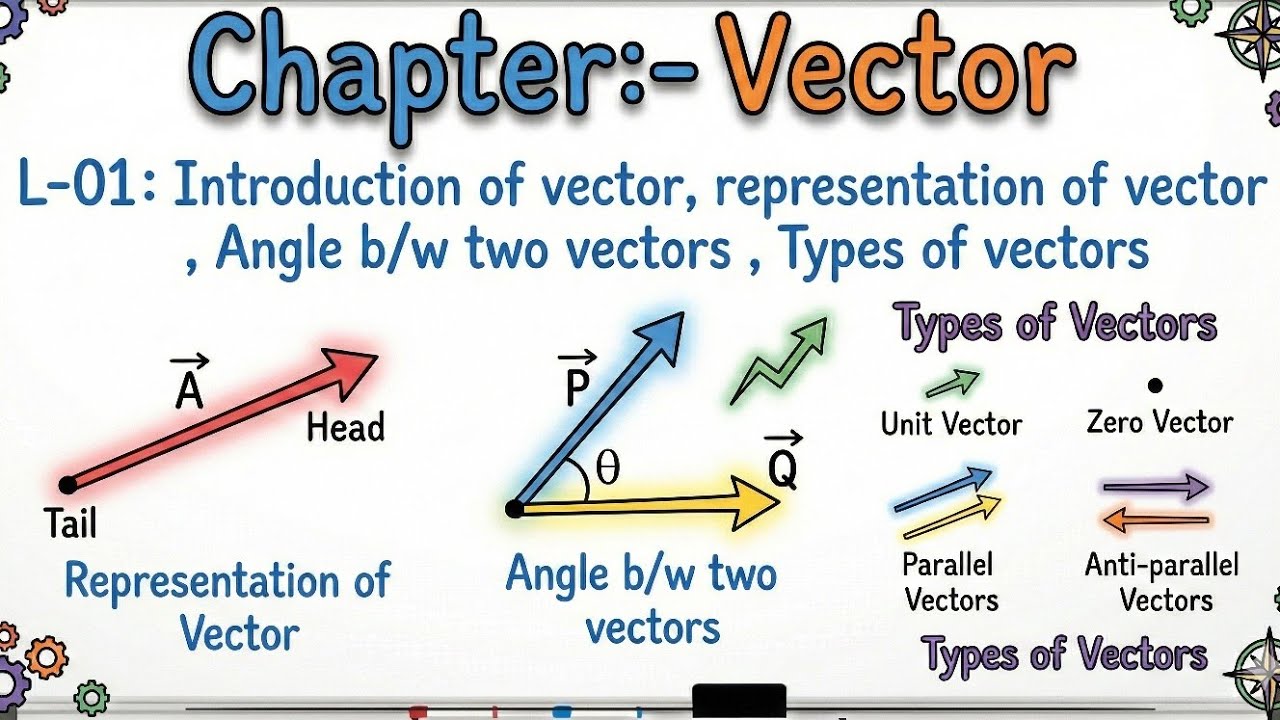 Chapter:- Vector

L-01: Introduction of vector, representation of vector , Angle b/w two vectors , Types of vectors

$\vec{A}$

Head

Tail

Representation of Vector

$\vec{P}$

$\theta$

$\vec{Q}$

Angle b/w two vectors

Types of Vectors

Unit Vector

Zero Vector

Parallel Vectors

Anti-parallel Vectors

Types of Vectors